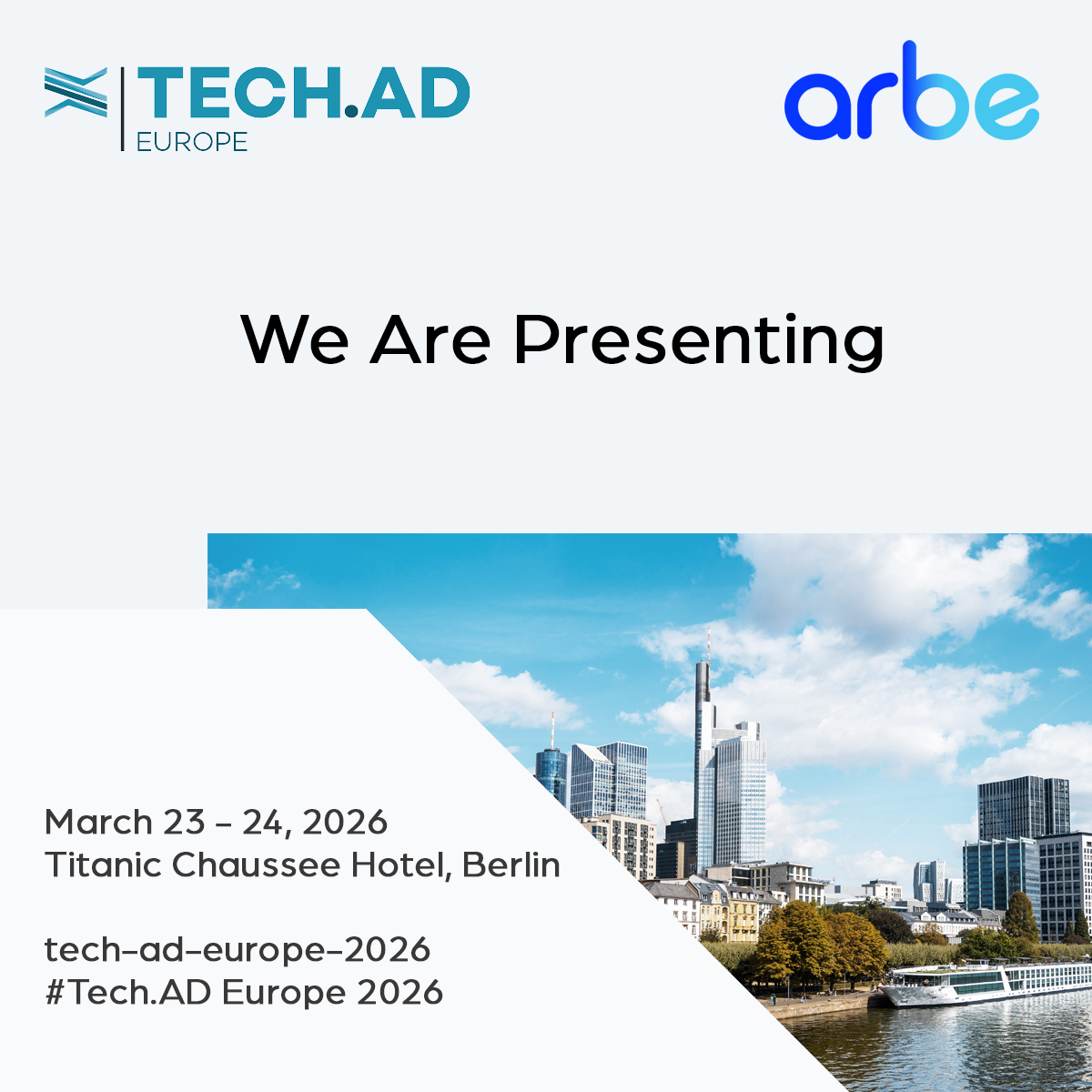 TECH.AD EUROPE

arbe

We Are Presenting

March 23 – 24, 2026
Titanic Chaussee Hotel, Berlin

tech-ad-europe-2026
#Tech.AD Europe 2026